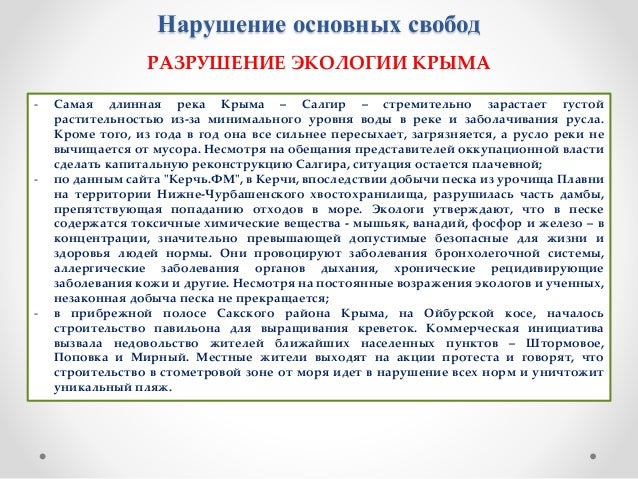 Нарушение основных свобод

РАЗРУШЕНИЕ ЭКОЛОГИИ КРЫМА

- Самая длинная река Крыма – Салгир – стремительно зарастает густой растительностью из-за минимального уровня воды в реке и заболачивания русла. Кроме того, из года в год она все сильнее пересыхает, загрязняется, а русло реки не вычищается от мусора. Несмотря на обещания представителей оккупационной власти сделать капитальную реконструкцию Салгира, ситуация остается плачевной;
- по данным сайта "Керчь.ФМ", в Керчи, впоследствии добычи песка из урочища Плавни на территории Нижне-Чурбашенского хвостохранилища, разрушилась часть дамбы, препятствующая попаданию отходов в море. Экологи утверждают, что в песке содержатся токсичные химические вещества - мышьяк, ванадий, фосфор и железо – в концентрации, значительно превышающей допустимые безопасные для жизни и здоровья людей нормы. Они провоцируют заболевания бронхолегочной системы, аллергические заболевания органов дыхания, хронические рецидивирующие заболевания кожи и другие. Несмотря на постоянные возражения экологов и ученных, незаконная добыча песка не прекращается;
- в прибрежной полосе Сакского района Крыма, на Ойбурской косе, началось строительство павильона для выращивания креветок. Коммерческая инициатива вызвала недовольство жителей ближайших населенных пунктов – Штормовое, Поповка и Мирный. Местные жители выходят на акции протеста и говорят, что строительство в стометровой зоне от моря идет в нарушение всех норм и уничтожит уникальный пляж.